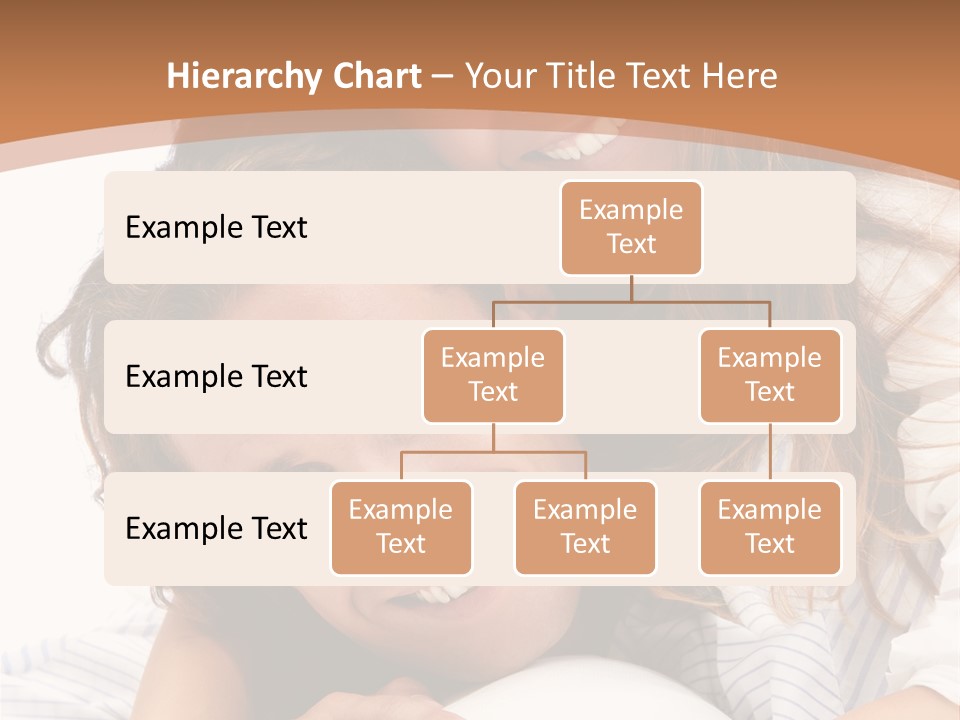 Hierarchy Chart – Your Title Text Here

Example Text

Example Text

Example Text

Example Text

Example Text

Example Text

Example Text

Example Text

Example Text